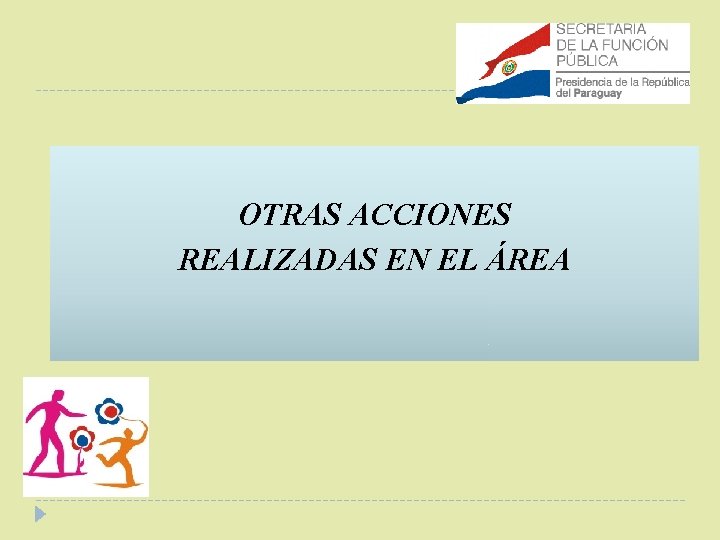 SECRETARIA
DE LA FUNCIÓN
PÚBLICA
Presidencia de la República
del Paraguay

OTRAS ACCIONES
REALIZADAS EN EL ÁREA